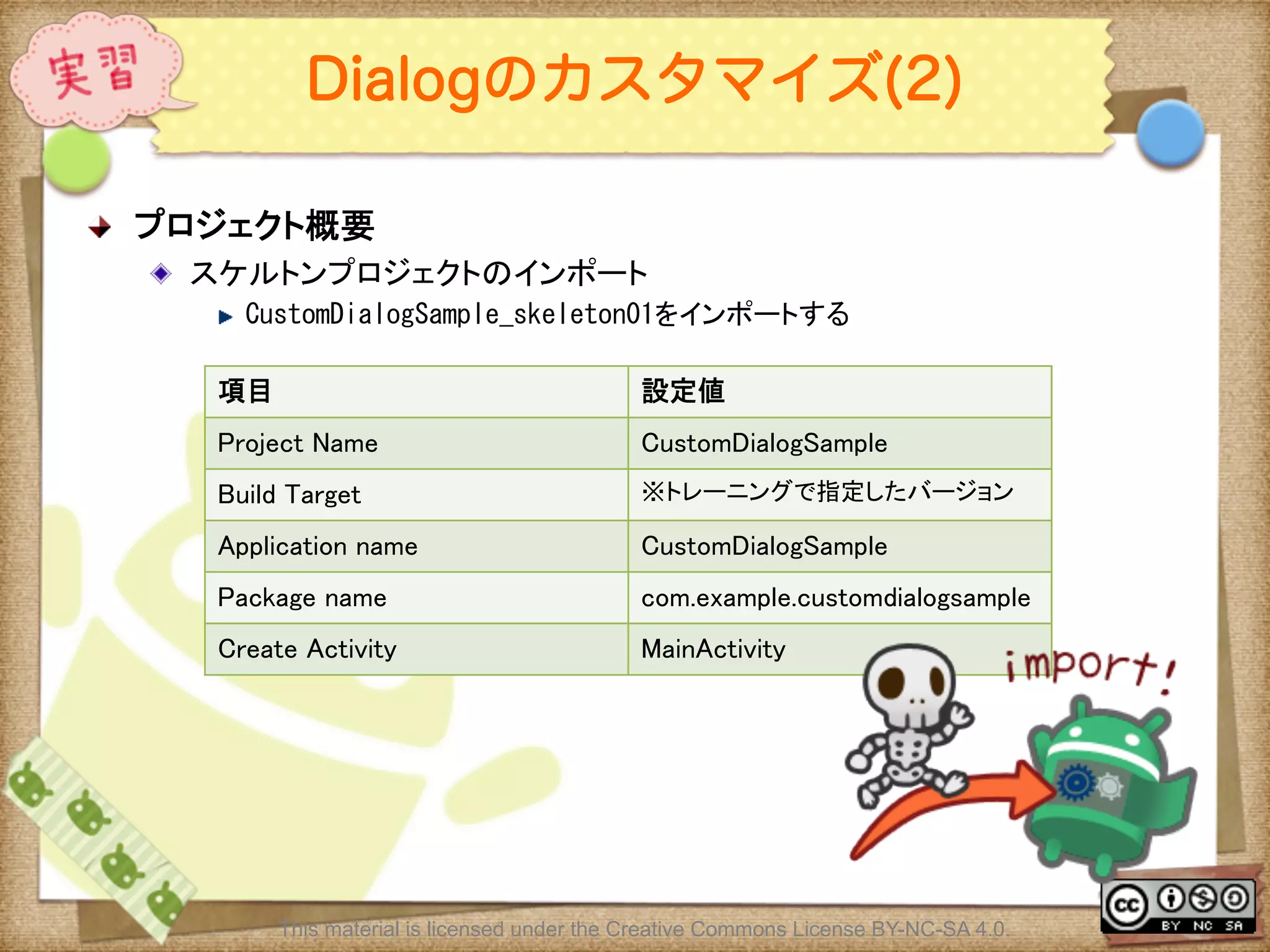 実習

Dialogのカスタマイズ(2)

プロジェクト概要

スケルトンプロジェクトのインポート

CustomDialogSample_skeleton01をインポートする

| 項目 | 設定値 |
|---|---|
| Project Name | CustomDialogSample |
| Build Target | ※トレーニングで指定したバージョン |
| Application name | CustomDialogSample |
| Package name | com.example.customdialogsample |
| Create Activity | MainActivity |

import!

This material is licensed under the Creative Commons License BY-NC-SA 4.0.

cc BY NC SA